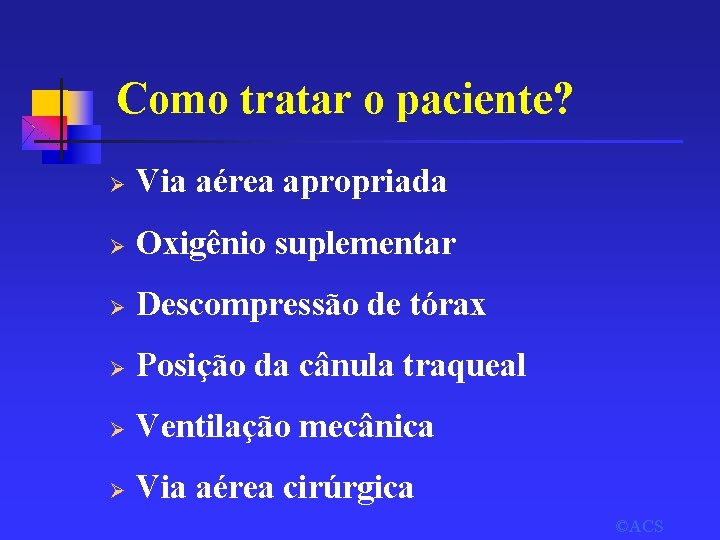 Como tratar o paciente?

➢ Via aérea apropriada

➢ Oxigênio suplementar

➢ Descompressão de tórax

➢ Posição da cânula traqueal

➢ Ventilação mecânica

➢ Via aérea cirúrgica

©ACS